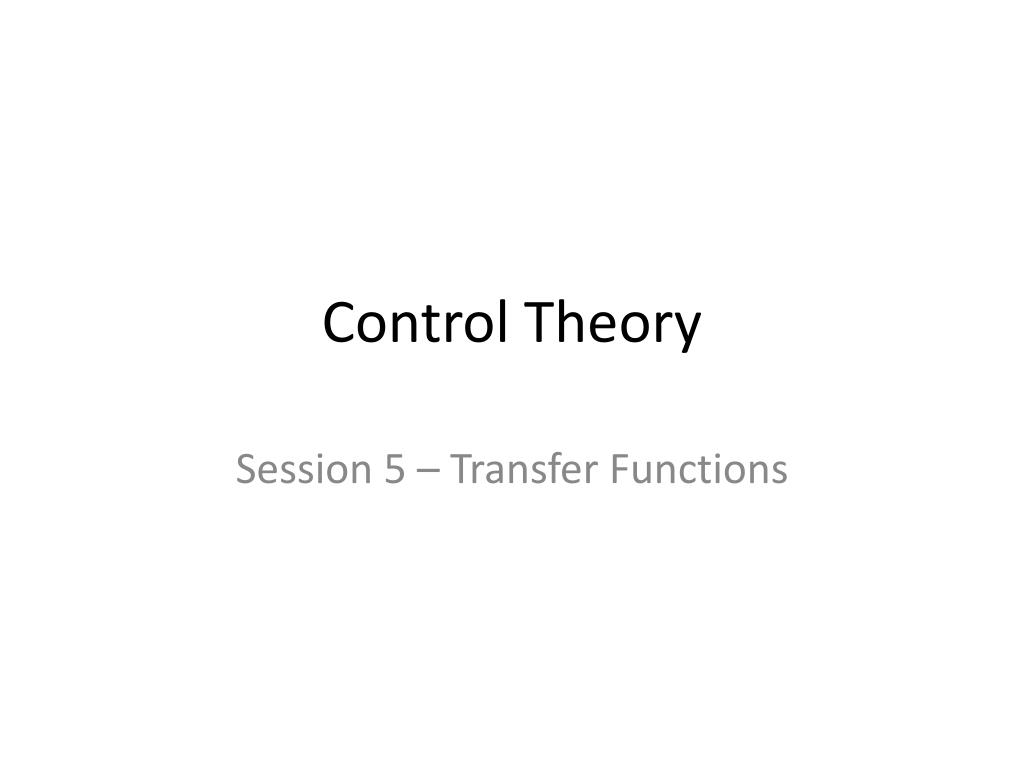 Control Theory

Session 5 – Transfer Functions